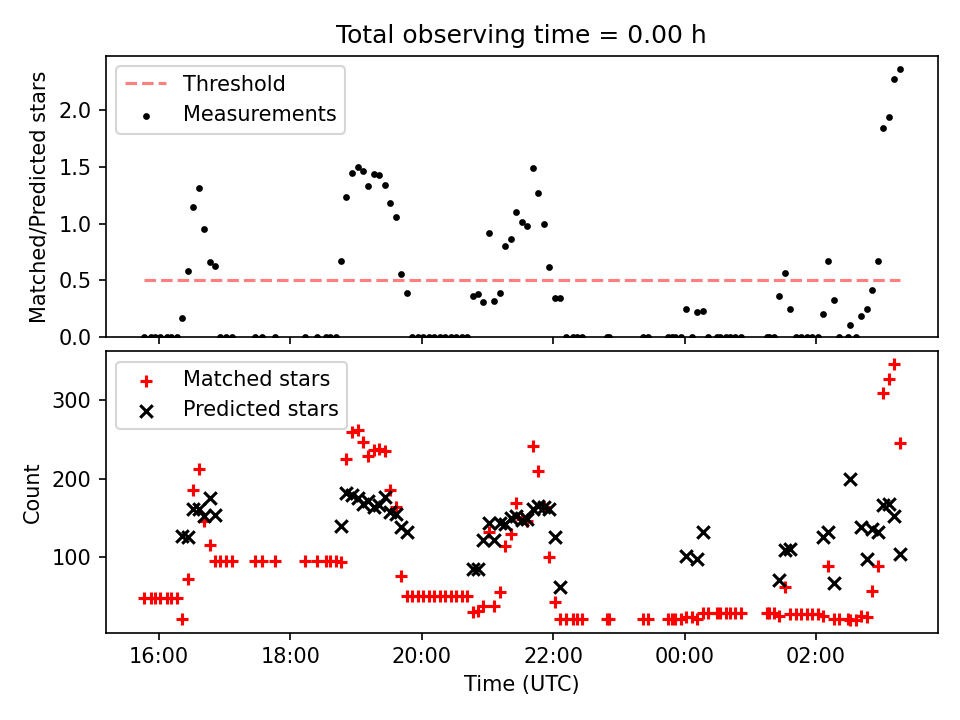 Total observing time = 0.00 h

Threshold
Measurements

Matched/Predicted stars

2.0
1.5
1.0
0.5
0.0

Matched stars
Predicted stars

Count

300
200
100

16:00
18:00
20:00
22:00
00:00
02:00

Time (UTC)